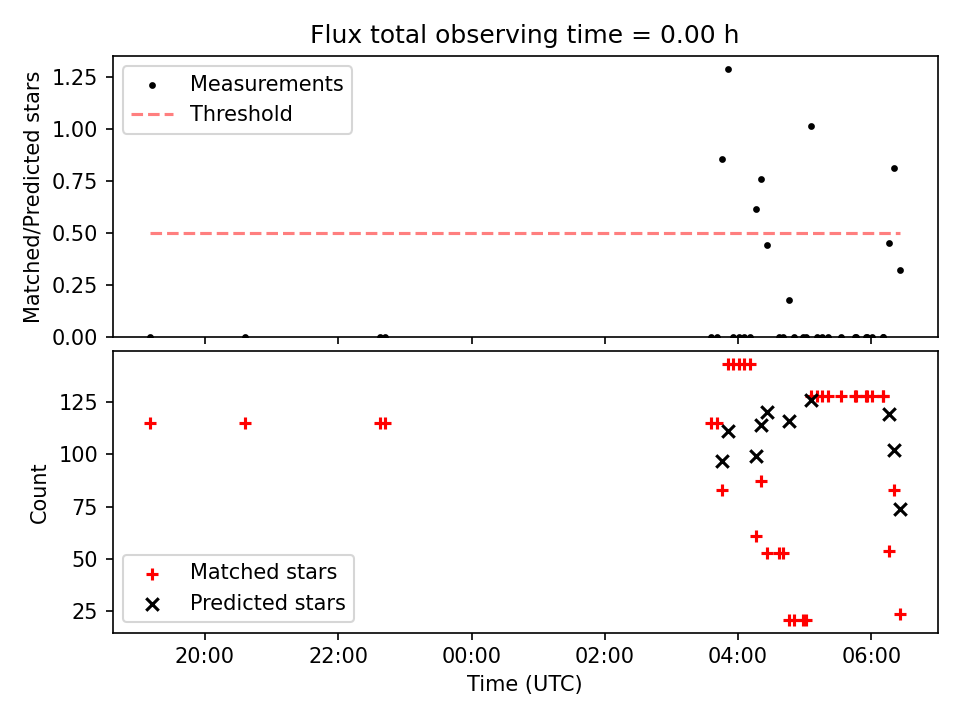 Flux total observing time = 0.00 h

Matched/Predicted stars

1.25
1.00
0.75
0.50
0.25
0.00

Measurements
Threshold

Count

125
100
75
50
25

Matched stars
Predicted stars

20:00
22:00
00:00
02:00
04:00
06:00

Time (UTC)